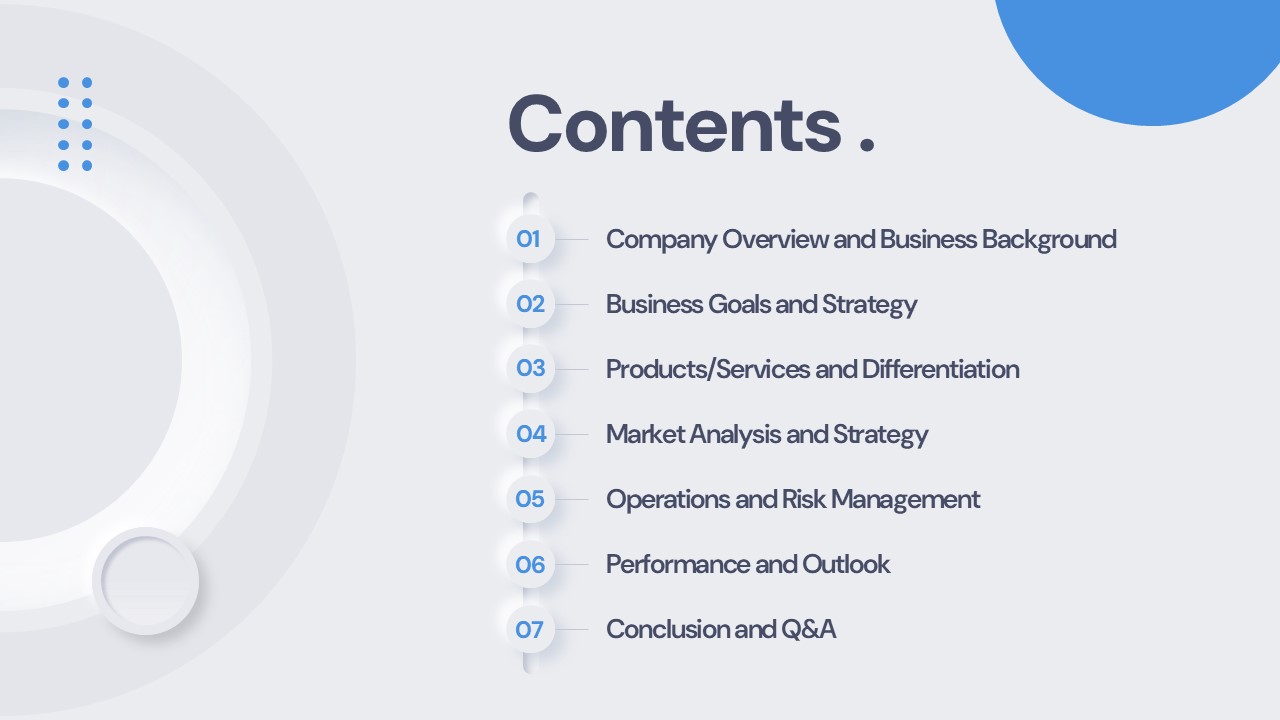 Contents .

01 Company Overview and Business Background

02 Business Goals and Strategy

03 Products/Services and Differentiation

04 Market Analysis and Strategy

05 Operations and Risk Management

06 Performance and Outlook

07 Conclusion and Q&A